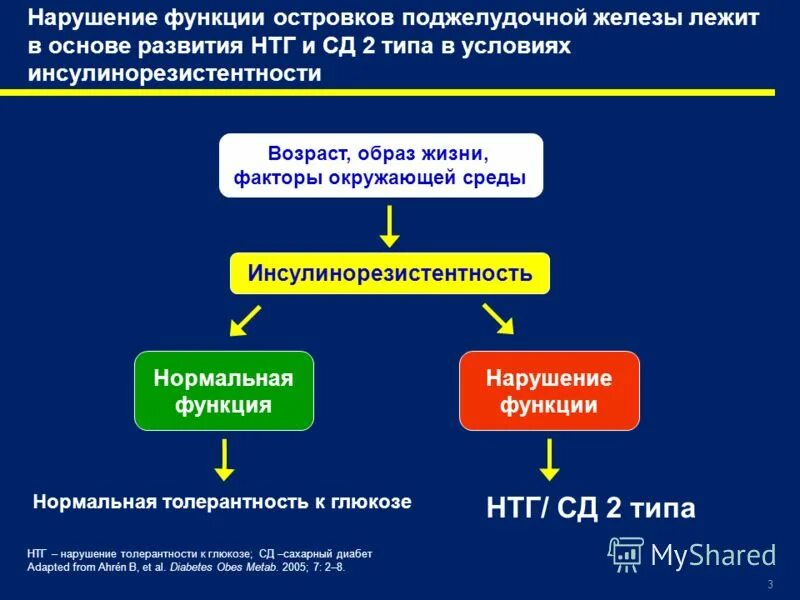 Нарушение функции островков поджелудочной железы лежит в основе развития НТГ и СД 2 типа в условиях инсулинорезистентности

Возраст, образ жизни, факторы окружающей среды

Инсулинорезистентность

Нормальная функция

Нарушение функции

Нормальная толерантность к глюкозе

НТГ/ СД 2 типа

НТГ – нарушение толерантности к глюкозе; СД –сахарный диабет
Adapted from Ahrén B, et al. Diabetes Obes Metab. 2005; 7: 2–8.

MyShared

3